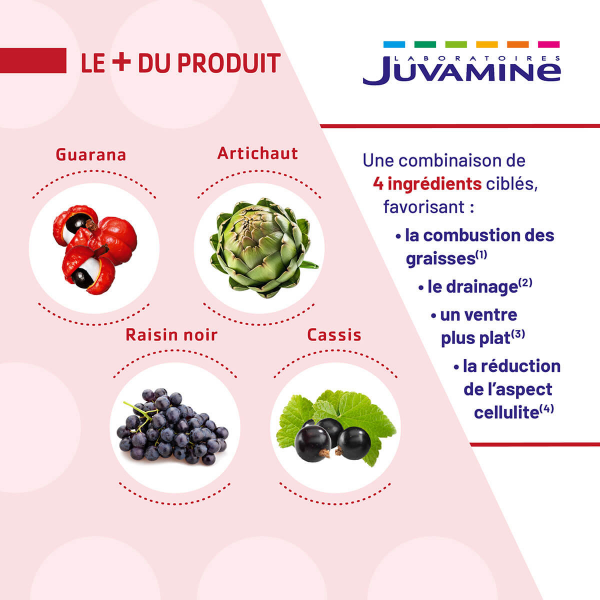 LE + DU PRODUIT

LABORATOIRES
JUVAMINE

Guarana

Artichaut

Raisin noir

Cassis

Une combinaison de 4 ingrédients ciblés, favorisant :

• la combustion des graisses$^{(1)}$

• le drainage$^{(2)}$

• un ventre plus plat$^{(3)}$

• la réduction de l'aspect cellulite$^{(4)}$